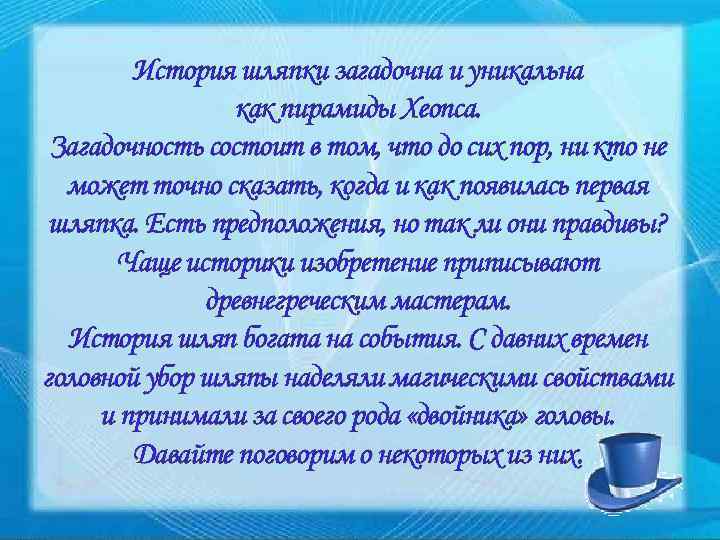 История шляпки загадочна и уникальна как пирамиды Хеопса.
Загадочность состоит в том, что до сих пор, ни кто не может точно сказать, когда и как появилась первая шляпка. Есть предположения, но так ли они правдивы?
Чаще историки изобретение приписывают древнегреческим мастерам.
История шляп богата на события. С давних времен головной убор шляпы наделяли магическими свойствами и принимали за своего рода «двойника» головы.
Давайте поговорим о некоторых из них.